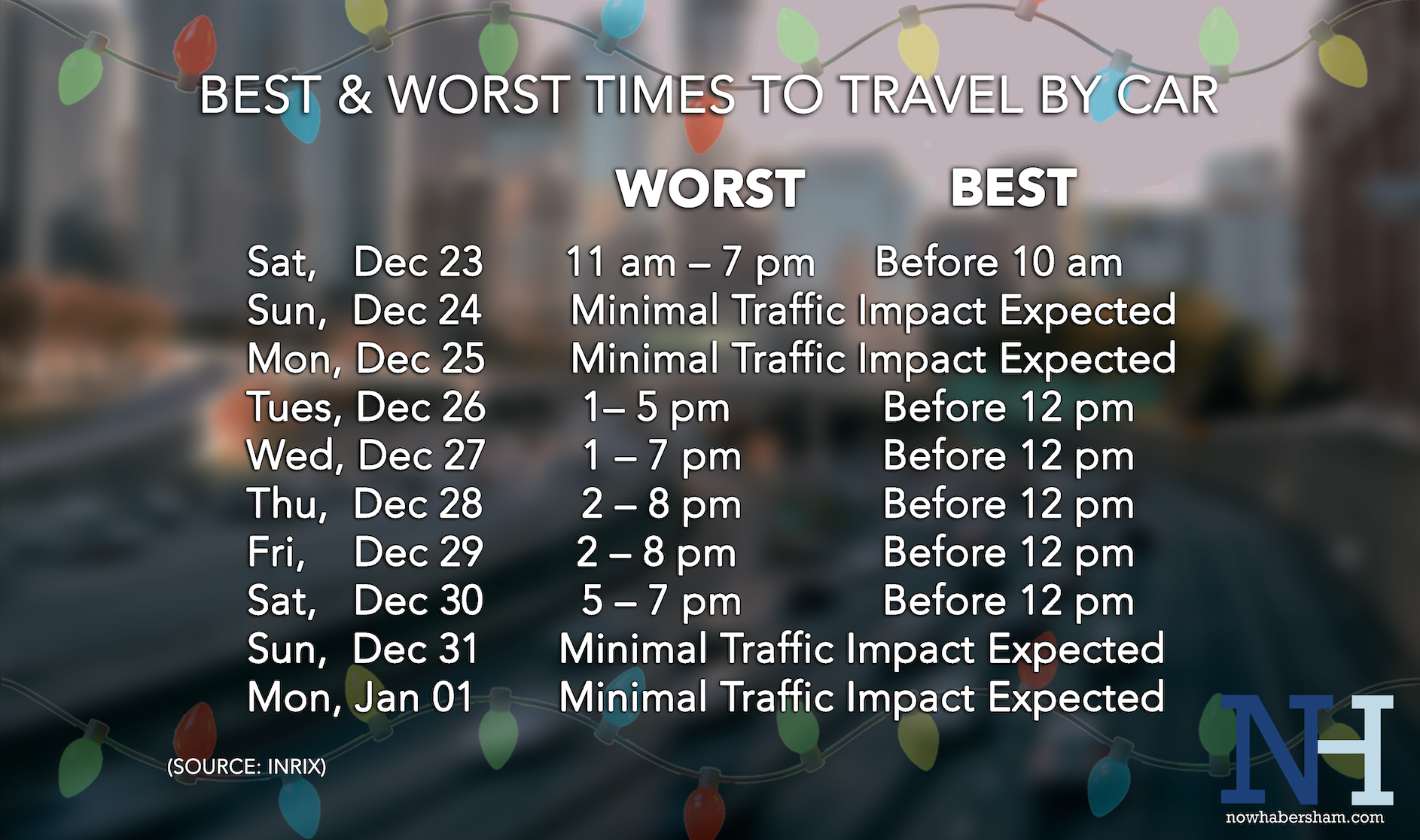 BEST & WORST TIMES TO TRAVEL BY CAR

| | WORST | BEST |
|---|---|---|
| Sat, Dec 23 | 11 am – 7 pm | Before 10 am |
| Sun, Dec 24 | Minimal Traffic Impact Expected | |
| Mon, Dec 25 | Minimal Traffic Impact Expected | |
| Tues, Dec 26 | 1– 5 pm | Before 12 pm |
| Wed, Dec 27 | 1 – 7 pm | Before 12 pm |
| Thu, Dec 28 | 2 – 8 pm | Before 12 pm |
| Fri, Dec 29 | 2 – 8 pm | Before 12 pm |
| Sat, Dec 30 | 5 – 7 pm | Before 12 pm |
| Sun, Dec 31 | Minimal Traffic Impact Expected | |
| Mon, Jan 01 | Minimal Traffic Impact Expected | |

(SOURCE: INRIX)

NH
nowhabersham.com